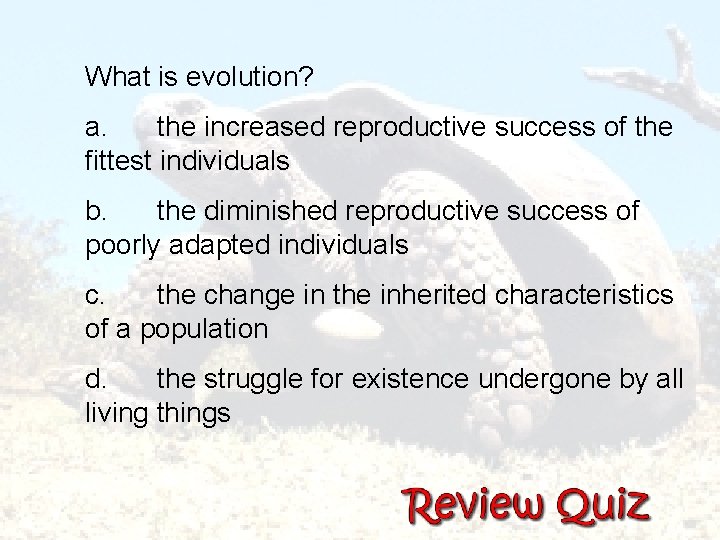 What is evolution?

a. the increased reproductive success of the fittest individuals

b. the diminished reproductive success of poorly adapted individuals

c. the change in the inherited characteristics of a population

d. the struggle for existence undergone by all living things

Review Quiz